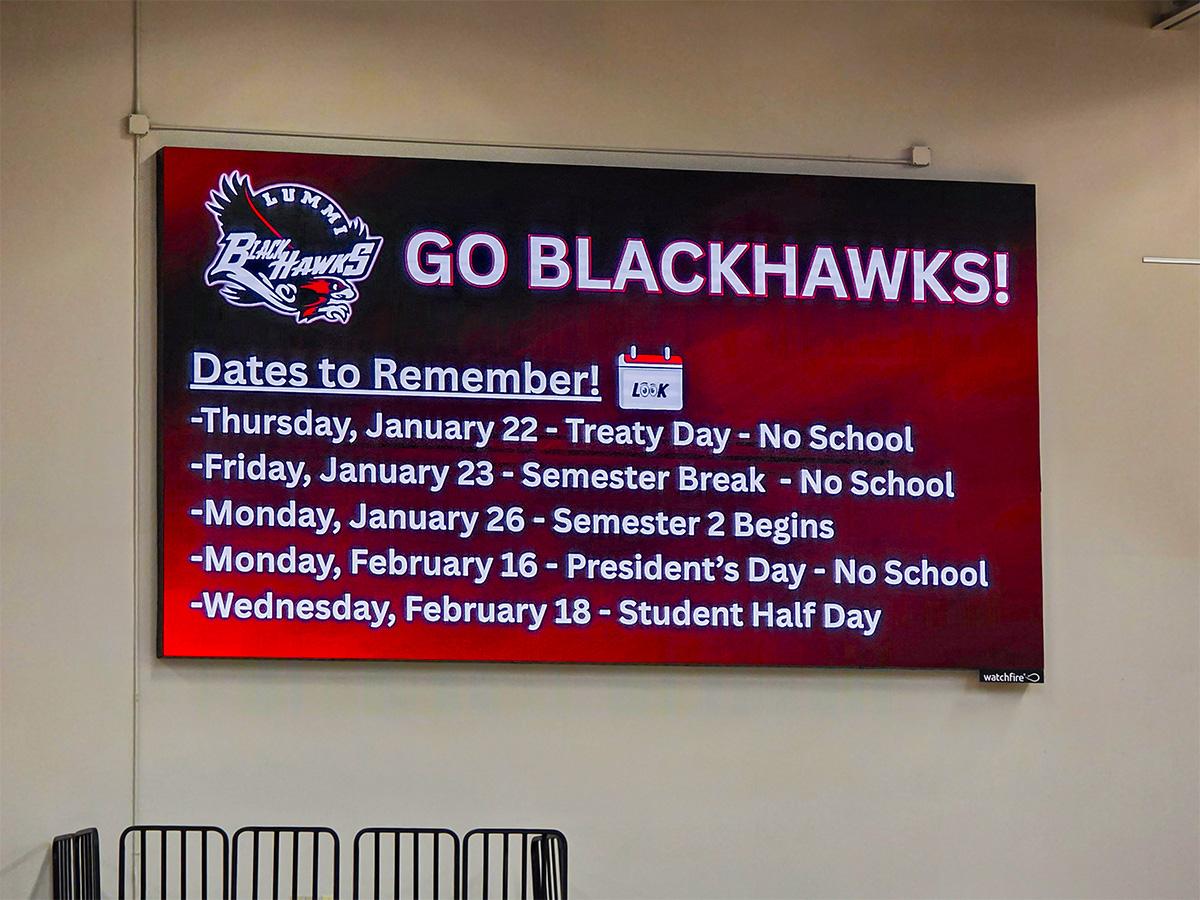 LUMMI
BLACKHAWKS

GO BLACKHAWKS!

Dates to Remember!
LOOK

-Thursday, January 22 - Treaty Day - No School
-Friday, January 23 - Semester Break - No School
-Monday, January 26 - Semester 2 Begins
-Monday, February 16 - President's Day - No School
-Wednesday, February 18 - Student Half Day

watchfire